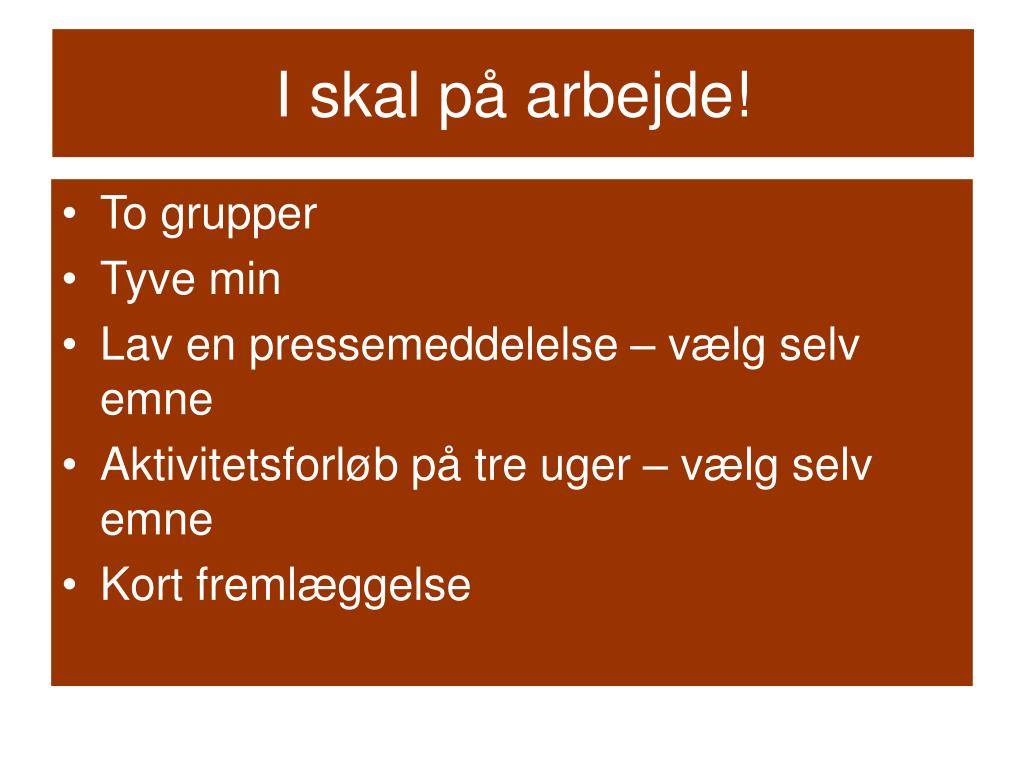 I skal på arbejde!

• To grupper
• Tyve min
• Lav en pressemeddelelse – vælg selv emne
• Aktivitetsforløb på tre uger – vælg selv emne
• Kort fremlæggelse